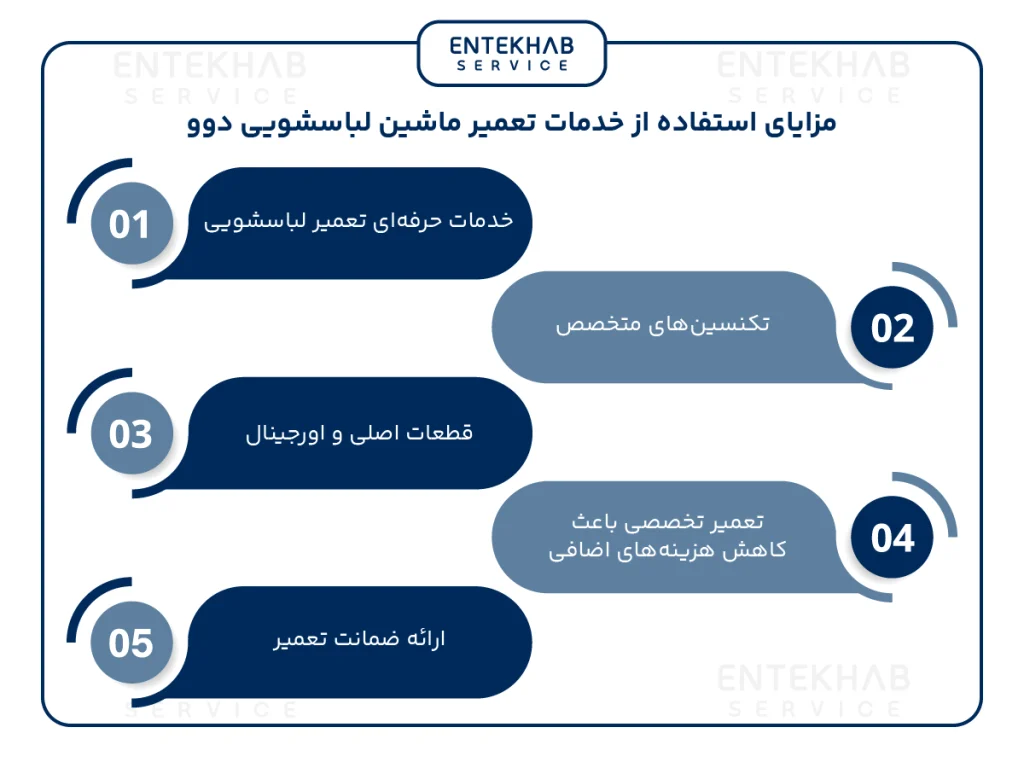 ENTEKHAB
SERVICE

ENTEKHAB
SERVICE

ENTEKHAB
SERVICE

مزایای استفاده از خدمات تعمیر ماشین لباسشویی دوو

01
خدمات حرفه‌ای تعمیر لباسشویی

02
تکنسین‌های متخصص

03
قطعات اصلی و اورجینال

04
تعمیر تخصصی باعث کاهش هزینه‌های اضافی

05
ارائه ضمانت تعمیر

ENTEKHAB
SERVICE

ENTEKHAB
SERVICE